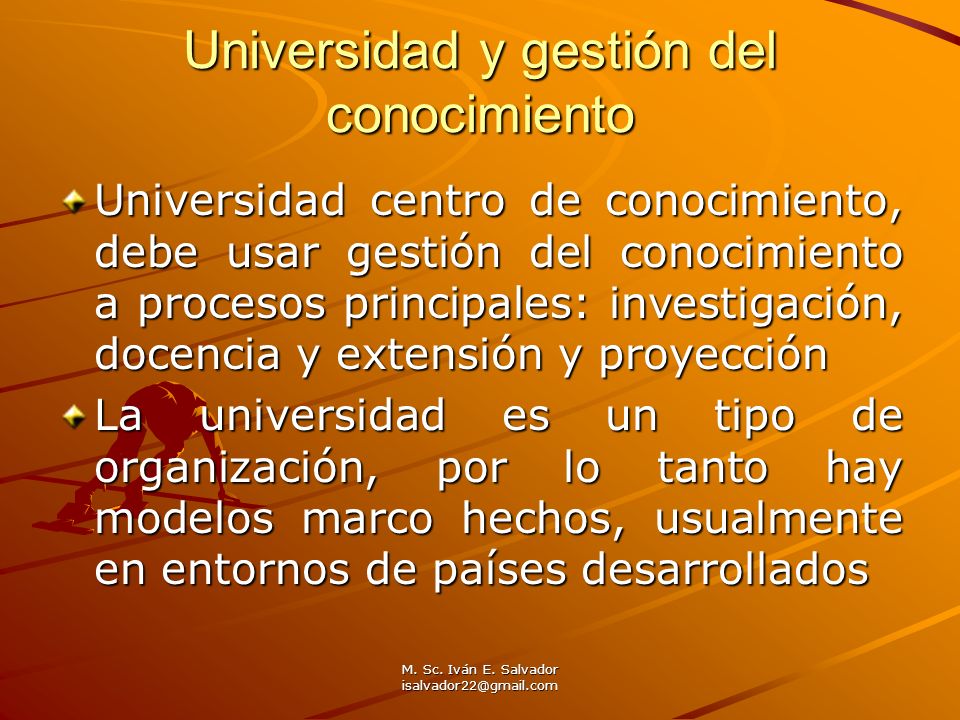 Universidad y gestión del conocimiento

Universidad centro de conocimiento, debe usar gestión del conocimiento a procesos principales: investigación, docencia y extensión y proyección

La universidad es un tipo de organización, por lo tanto hay modelos marco hechos, usualmente en entornos de países desarrollados

M. Sc. Iván E. Salvador
isalvador22@gmail.com